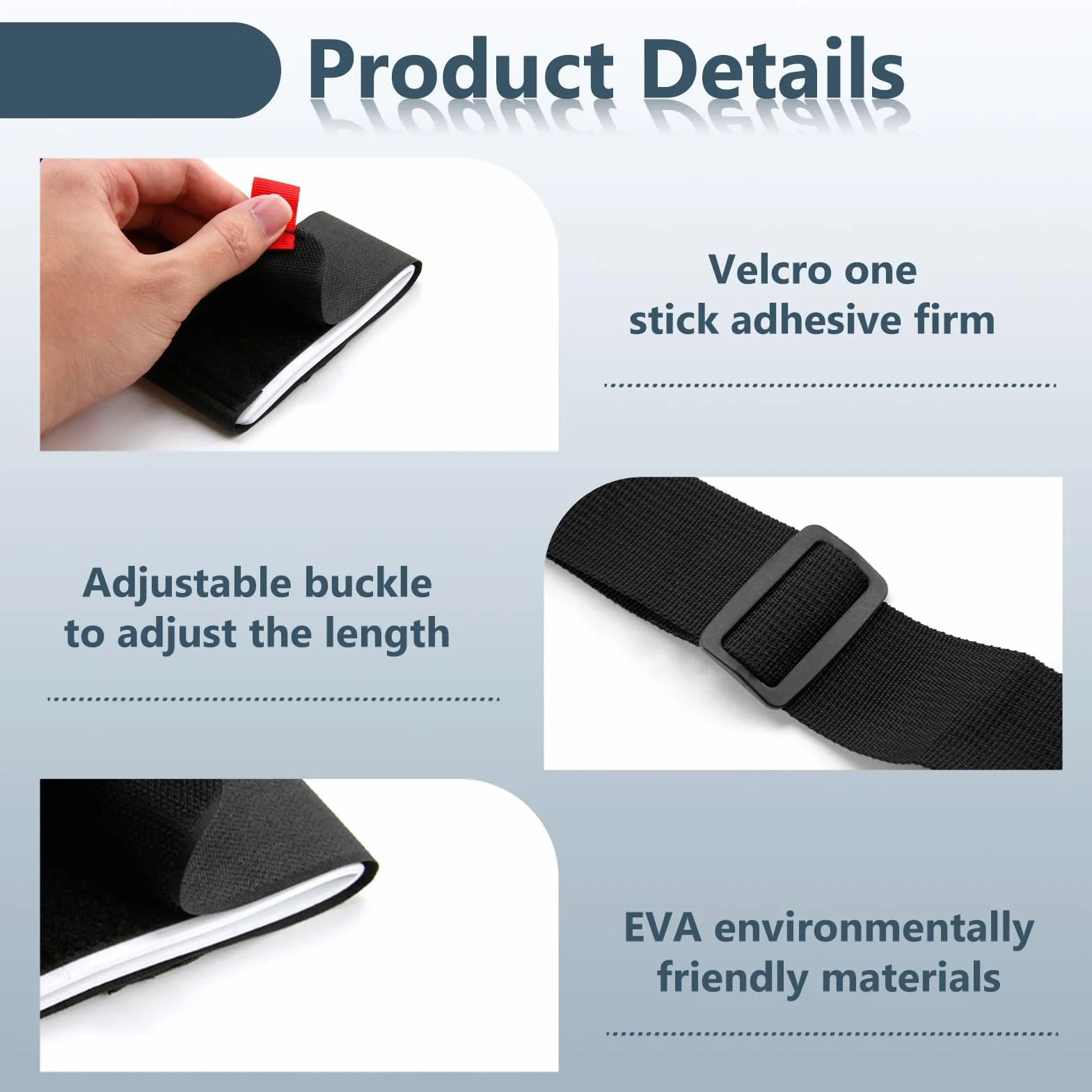 Product Details

Velcro one stick adhesive firm

Adjustable buckle to adjust the length

EVA environmentally friendly materials